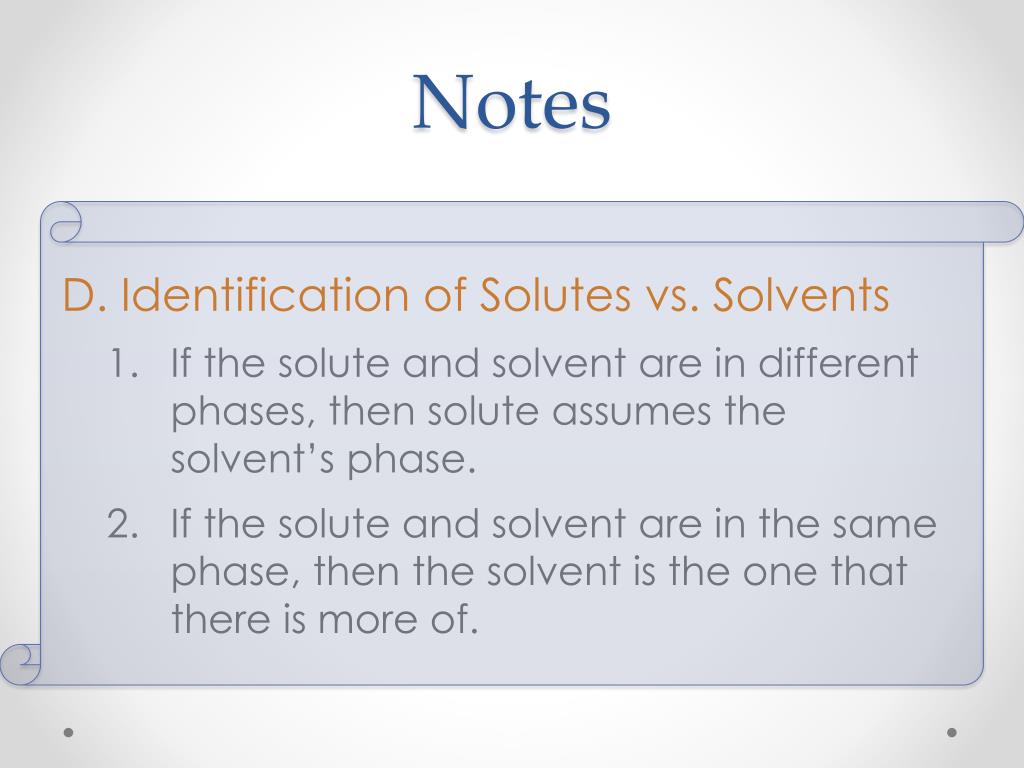 Notes

D. Identification of Solutes vs. Solvents

1. If the solute and solvent are in different phases, then solute assumes the solvent’s phase.

2. If the solute and solvent are in the same phase, then the solvent is the one that there is more of.